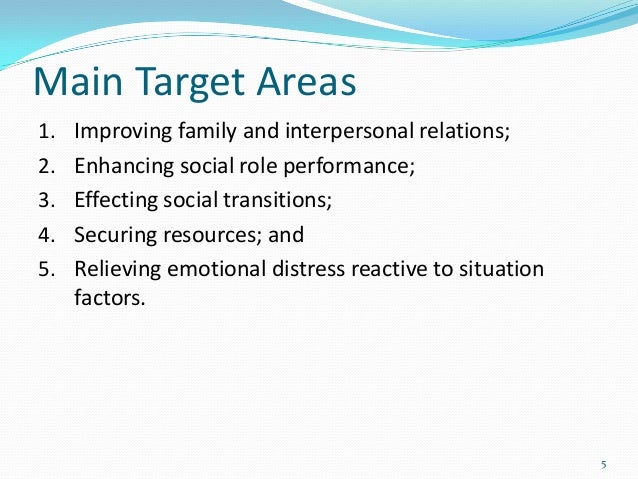 Main Target Areas

1. Improving family and interpersonal relations;
2. Enhancing social role performance;
3. Effecting social transitions;
4. Securing resources; and
5. Relieving emotional distress reactive to situation factors.

5